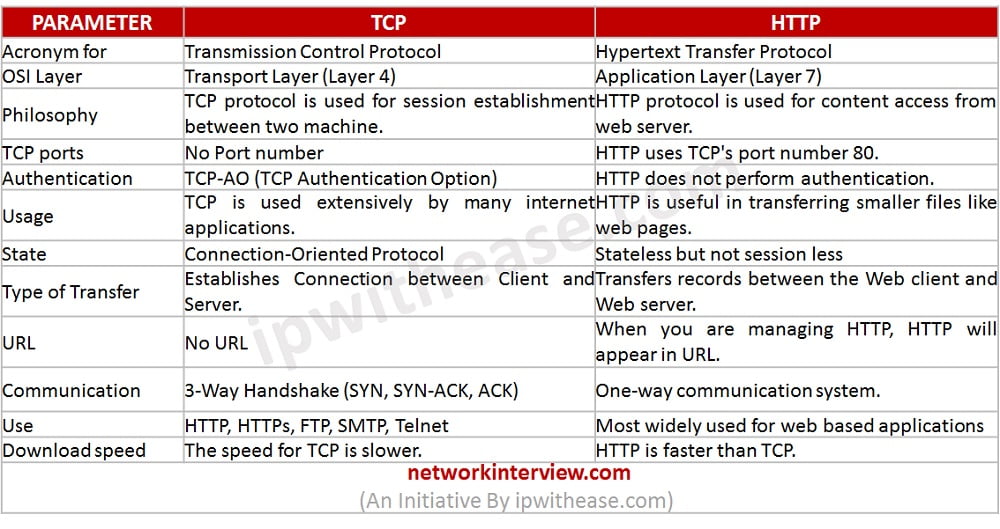 | PARAMETER | TCP | HTTP |
|---|---|---|
| Acronym for | Transmission Control Protocol | Hypertext Transfer Protocol |
| OSI Layer | Transport Layer (Layer 4) | Application Layer (Layer 7) |
| Philosophy | TCP protocol is used for session establishment between two machine. | HTTP protocol is used for content access from web server. |
| TCP ports | No Port number | HTTP uses TCP's port number 80. |
| Authentication | TCP-AO (TCP Authentication Option) | HTTP does not perform authentication. |
| Usage | TCP is used extensively by many internet applications. | HTTP is useful in transferring smaller files like web pages. |
| State | Connection-Oriented Protocol | Stateless but not session less |
| Type of Transfer | Establishes Connection between Client and Server. | Transfers records between the Web client and Web server. |
| URL | No URL | When you are managing HTTP, HTTP will appear in URL. |
| Communication | 3-Way Handshake (SYN, SYN-ACK, ACK) | One-way communication system. |
| Use | HTTP, HTTPs, FTP, SMTP, Telnet | Most widely used for web based applications |
| Download speed | The speed for TCP is slower. | HTTP is faster than TCP. |

ipwithease.com

networkinterview.com
(An Initiative By ipwithease.com)